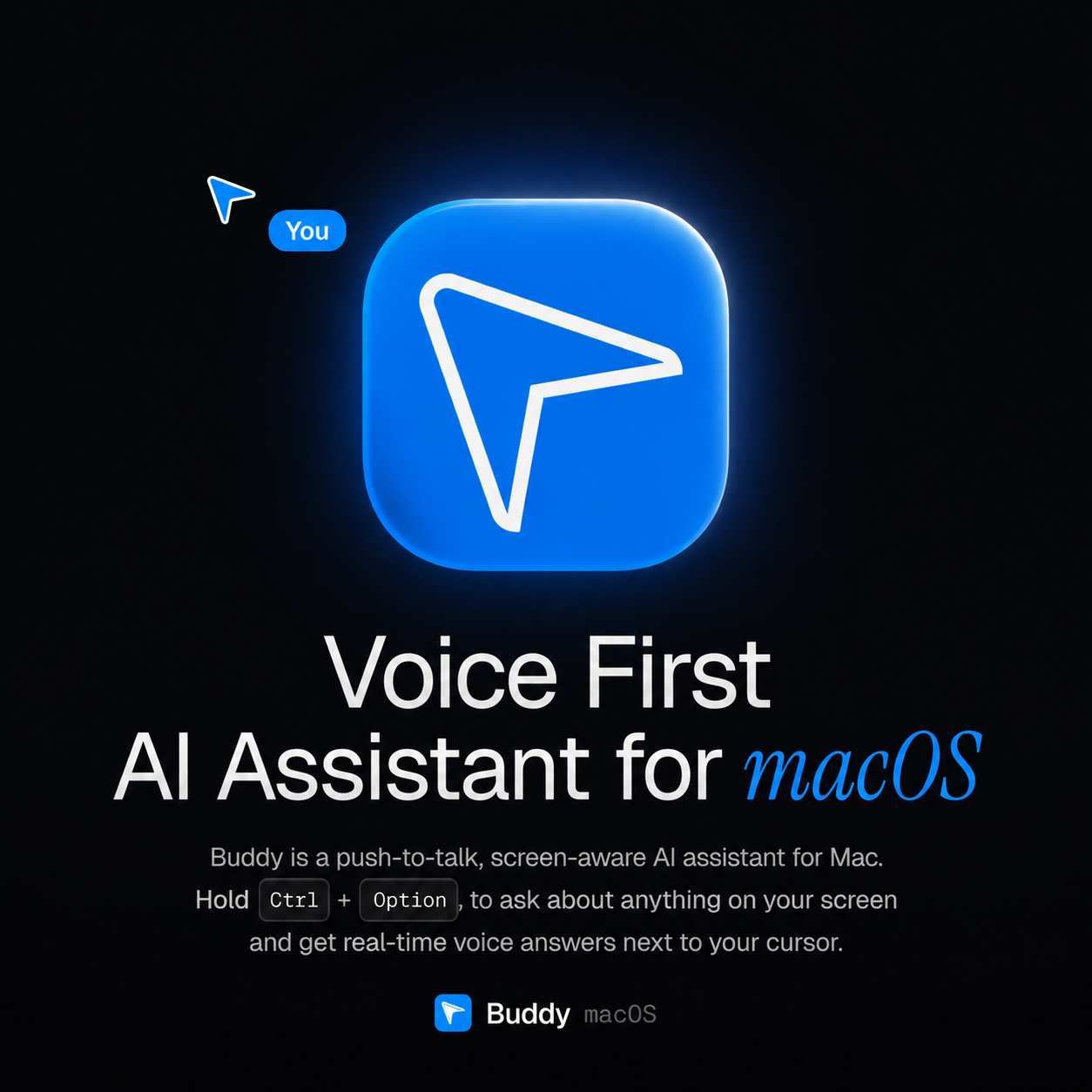 You

Voice First
AI Assistant for macOS

Buddy is a push-to-talk, screen-aware AI assistant for Mac. Hold Ctrl + Option, to ask about anything on your screen and get real-time voice answers next to your cursor.

Buddy macOS